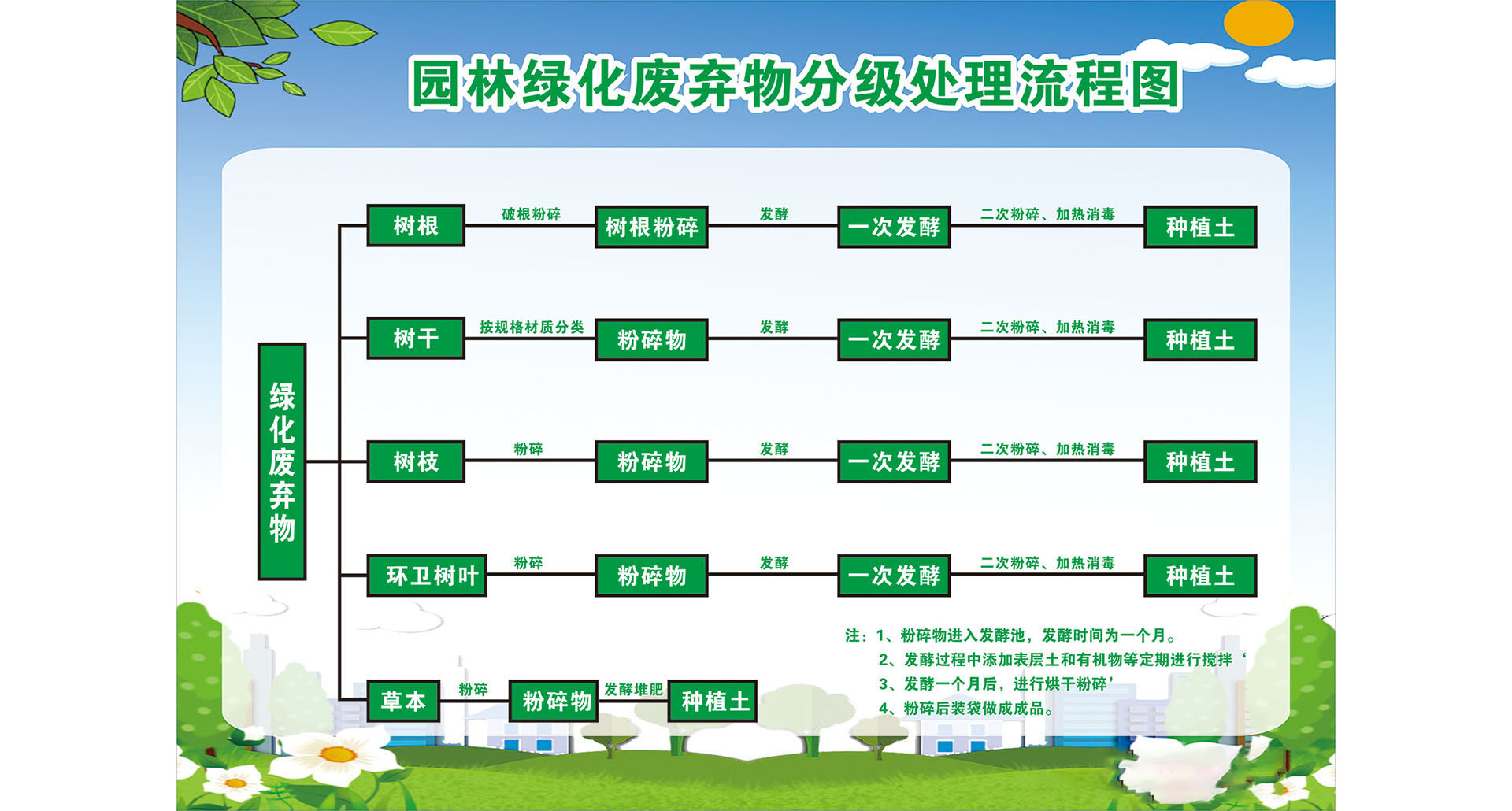 园林绿化废弃物分级处理流程图

绿化废弃物

树根 破根粉碎 树根粉碎 发酵 一次发酵 二次粉碎、加热消毒 种植土

树干 按规格材质分类 粉碎物 发酵 一次发酵 二次粉碎、加热消毒 种植土

树枝 粉碎 粉碎物 发酵 一次发酵 二次粉碎、加热消毒 种植土

环卫树叶 粉碎 粉碎物 发酵 一次发酵 二次粉碎、加热消毒 种植土

草本 粉碎 粉碎物 发酵堆肥 种植土

注：1、粉碎物进入发酵池，发酵时间为一个月。
2、发酵过程中添加表层土和有机物等定期进行搅拌'
3、发酵一个月后，进行烘干粉碎'
4、粉碎后装袋做成成品。